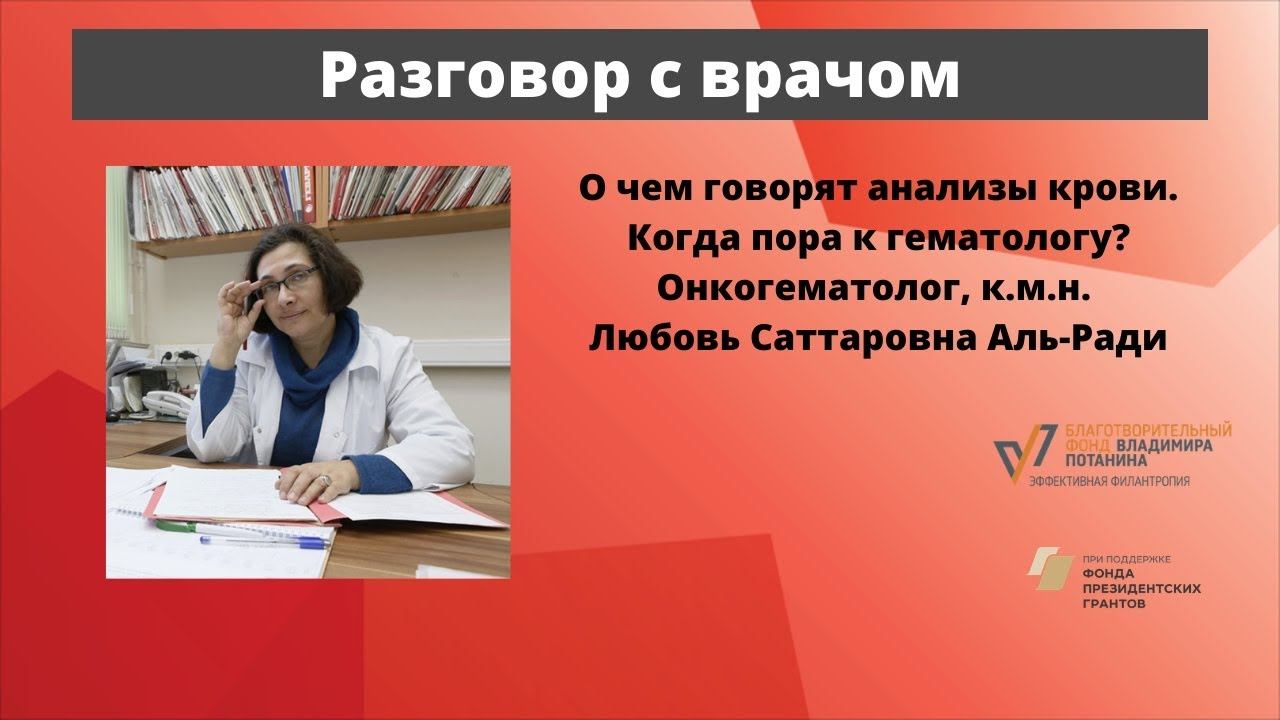 Разговор с врачом

О чем говорят анализы крови.
Когда пора к гематологу?
Онкогематолог, к.м.н.
Любовь Саттаровна Аль-Ради

БЛАГОТВОРИТЕЛЬНЫЙ ФОНД ВЛАДИМИРА ПОТАНИНА
ЭФФЕКТИВНАЯ ФИЛАНТРОПИЯ

ПРИ ПОДДЕРЖКЕ
ФОНДА ПРЕЗИДЕНТСКИХ ГРАНТОВ